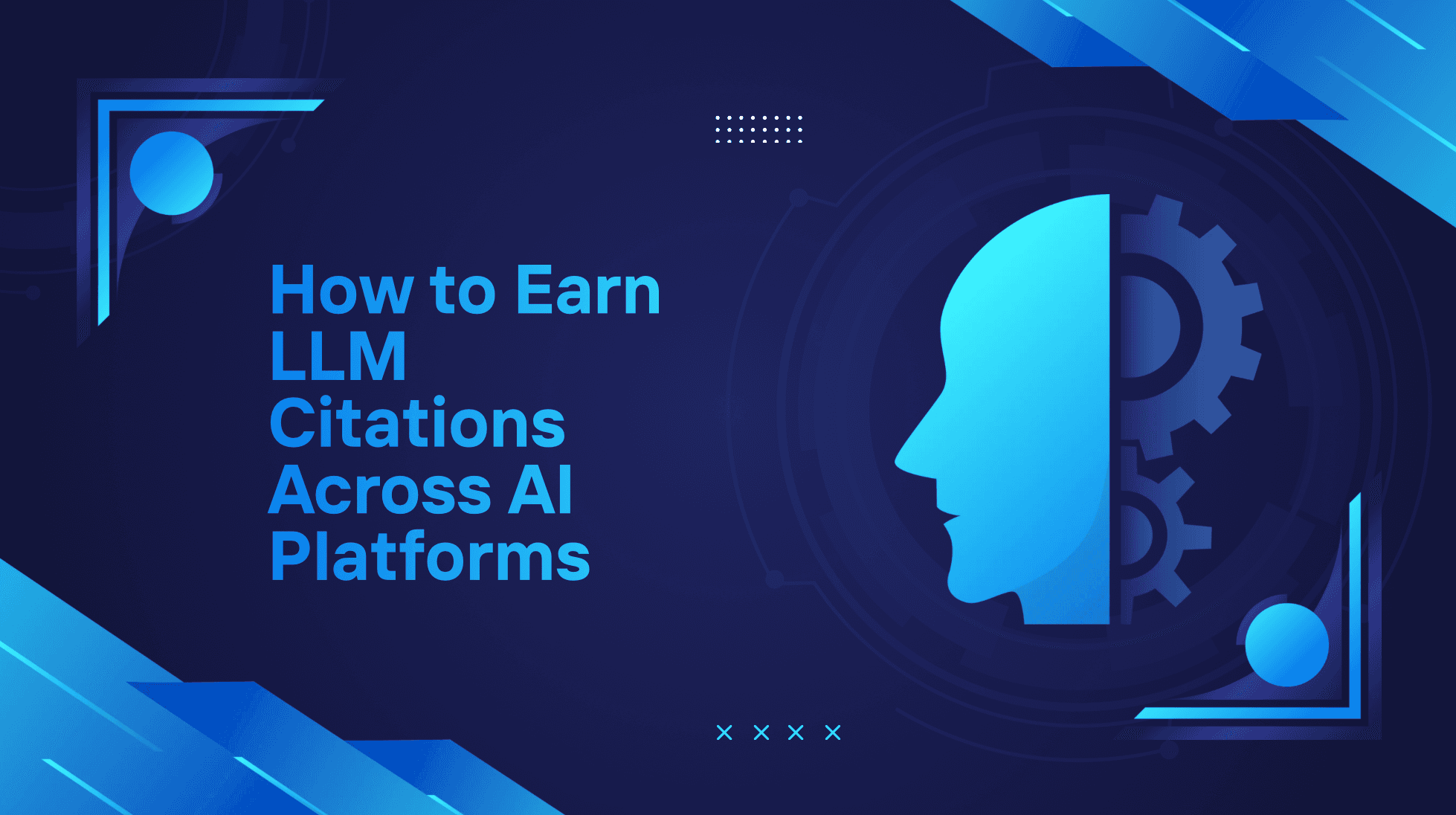 How to Earn LLM Citations Across AI Platforms